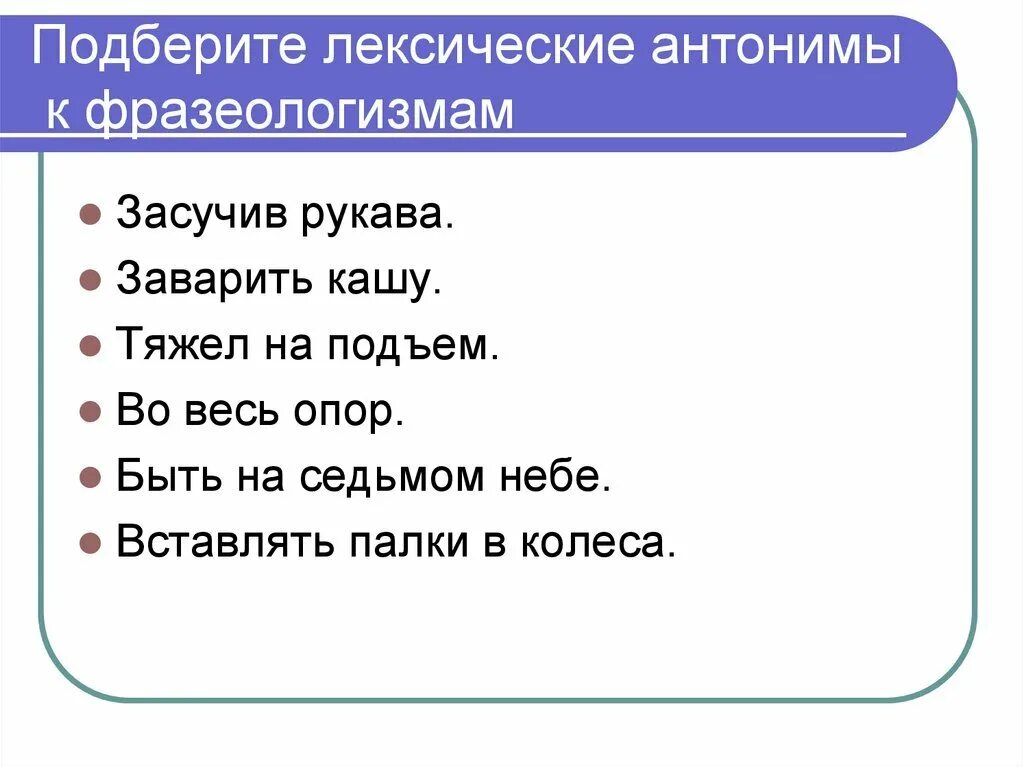 Подберите лексические антонимы к фразеологизмам

Засучив рукава.
Заварить кашу.
Тяжел на подъем.
Во весь опор.
Быть на седьмом небе.
Вставлять палки в колеса.